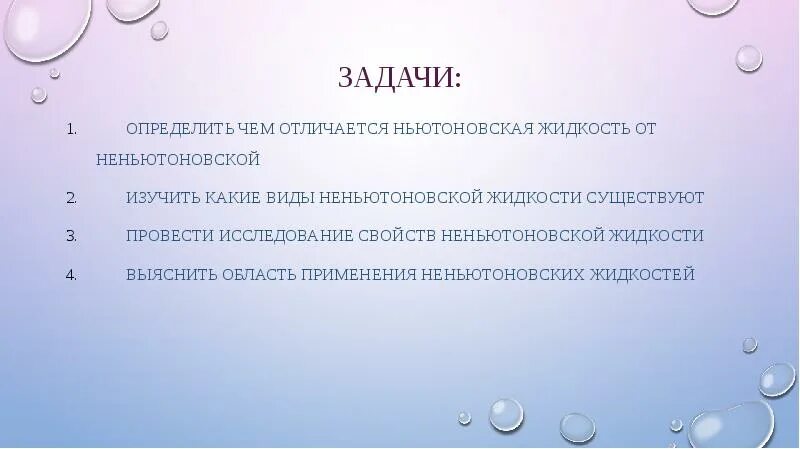 ЗАДАЧИ:

1. ОПРЕДЕЛИТЬ ЧЕМ ОТЛИЧАЕТСЯ НЬЮТОНОВСКАЯ ЖИДКОСТЬ ОТ НЕНЬЮТОНОВСКОЙ

2. ИЗУЧИТЬ КАКИЕ ВИДЫ НЕНЬЮТОНОВСКОЙ ЖИДКОСТИ СУЩЕСТВУЮТ

3. ПРОВЕСТИ ИССЛЕДОВАНИЕ СВОЙСТВ НЕНЬЮТОНОВСКОЙ ЖИДКОСТИ

4. ВЫЯСНИТЬ ОБЛАСТЬ ПРИМЕНЕНИЯ НЕНЬЮТОНОВСКИХ ЖИДКОСТЕЙ